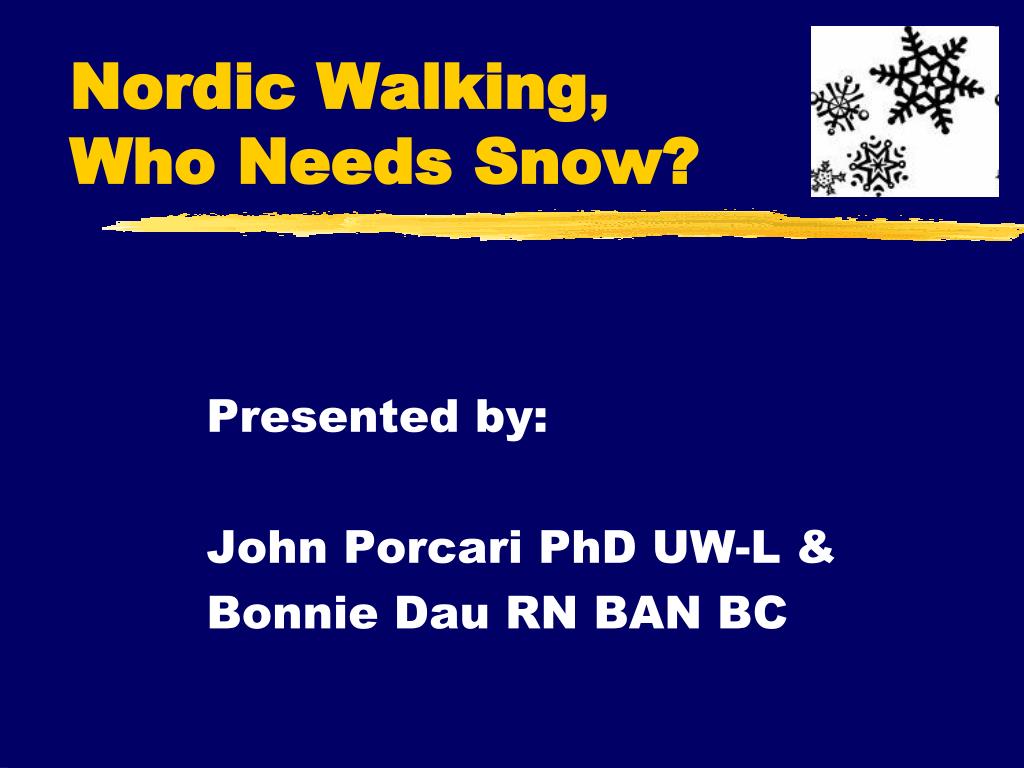 Nordic Walking,
Who Needs Snow?

Presented by:

John Porcari PhD UW-L &
Bonnie Dau RN BAN BC